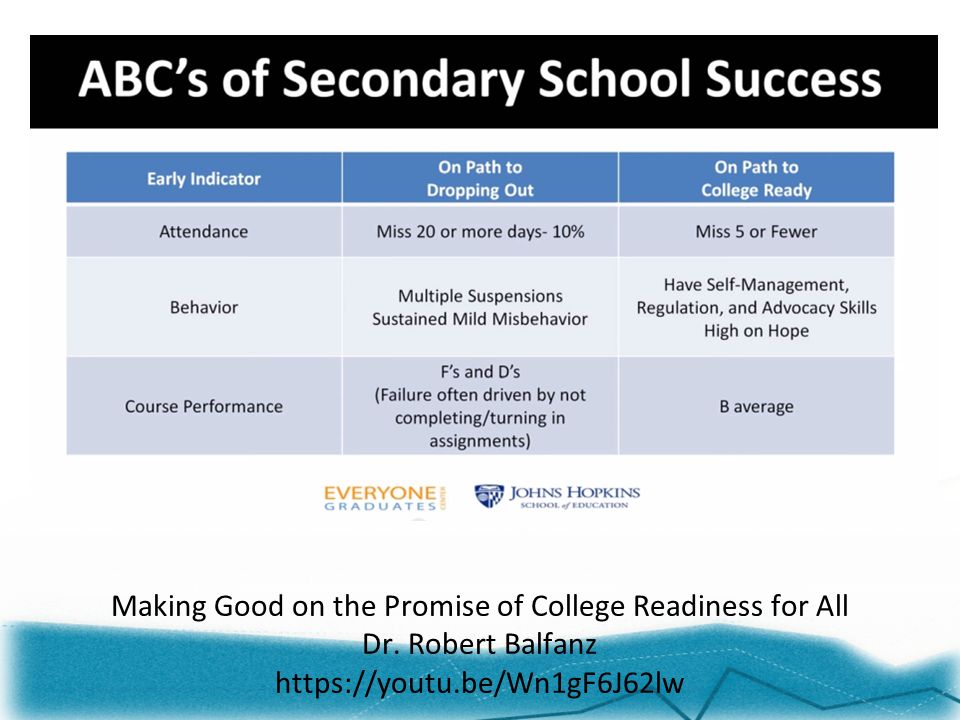 ABC's of Secondary School Success

| Early Indicator | On Path to Dropping Out | On Path to College Ready |
|---|---|---|
| Attendance | Miss 20 or more days- 10% | Miss 5 or Fewer |
| Behavior | Multiple Suspensions Sustained Mild Misbehavior | Have Self-Management, Regulation, and Advocacy Skills High on Hope |
| Course Performance | F's and D's (Failure often driven by not completing/turning in assignments) | B average |

EVERYONE GRADUATES CENTER
JOHNS HOPKINS SCHOOL of EDUCATION

Making Good on the Promise of College Readiness for All
Dr. Robert Balfanz
https://youtu.be/Wn1gF6J62lw